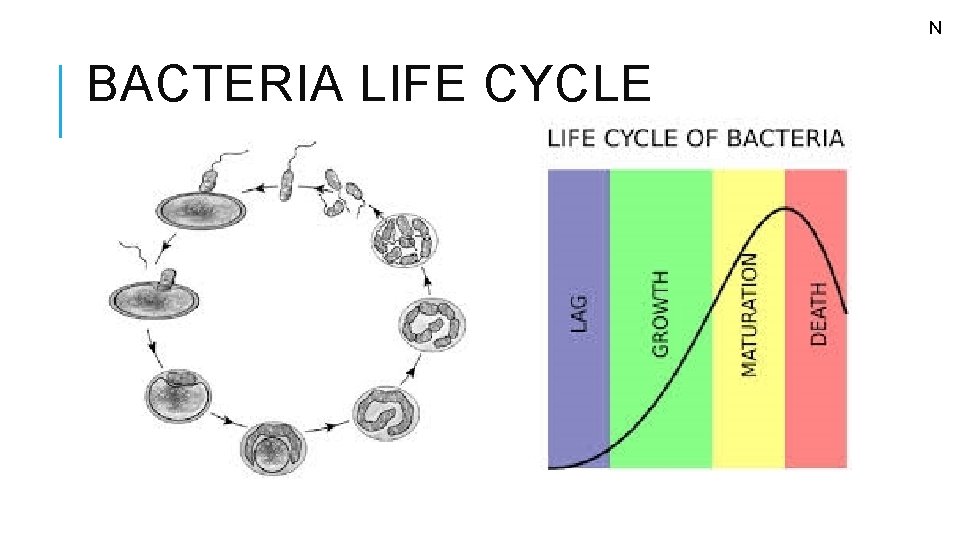 N

BACTERIA LIFE CYCLE

LIFE CYCLE OF BACTERIA

LAG

GROWTH

MATURATION

DEATH